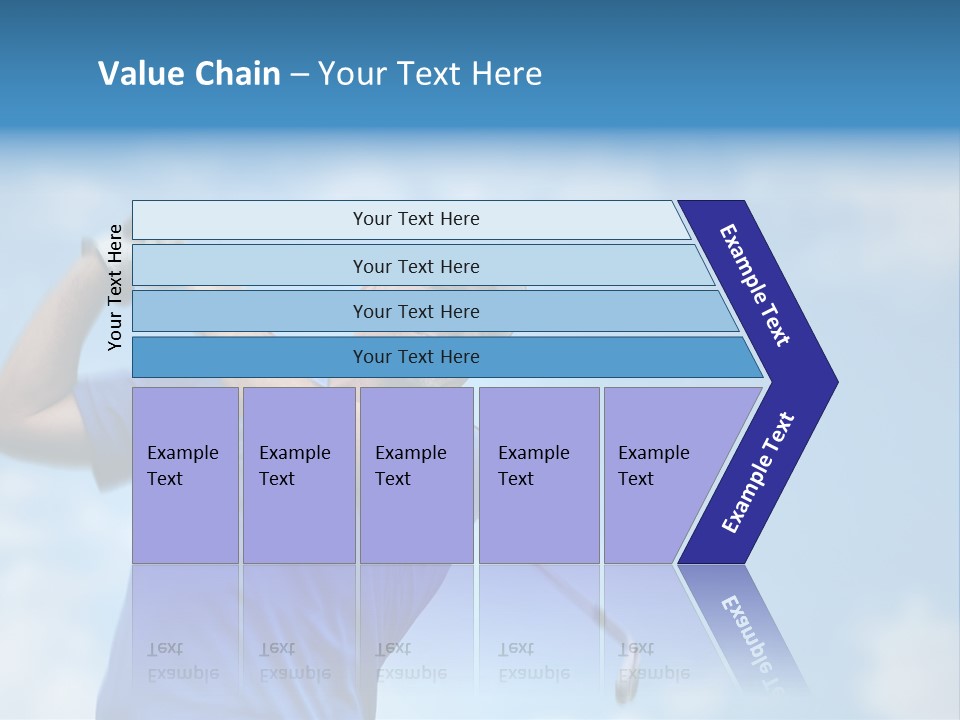 Value Chain – Your Text Here

Your Text Here

Your Text Here

Your Text Here

Your Text Here

Your Text Here

Example Text

Example Text

Example Text

Example Text

Example Text

Example Text

Example Text